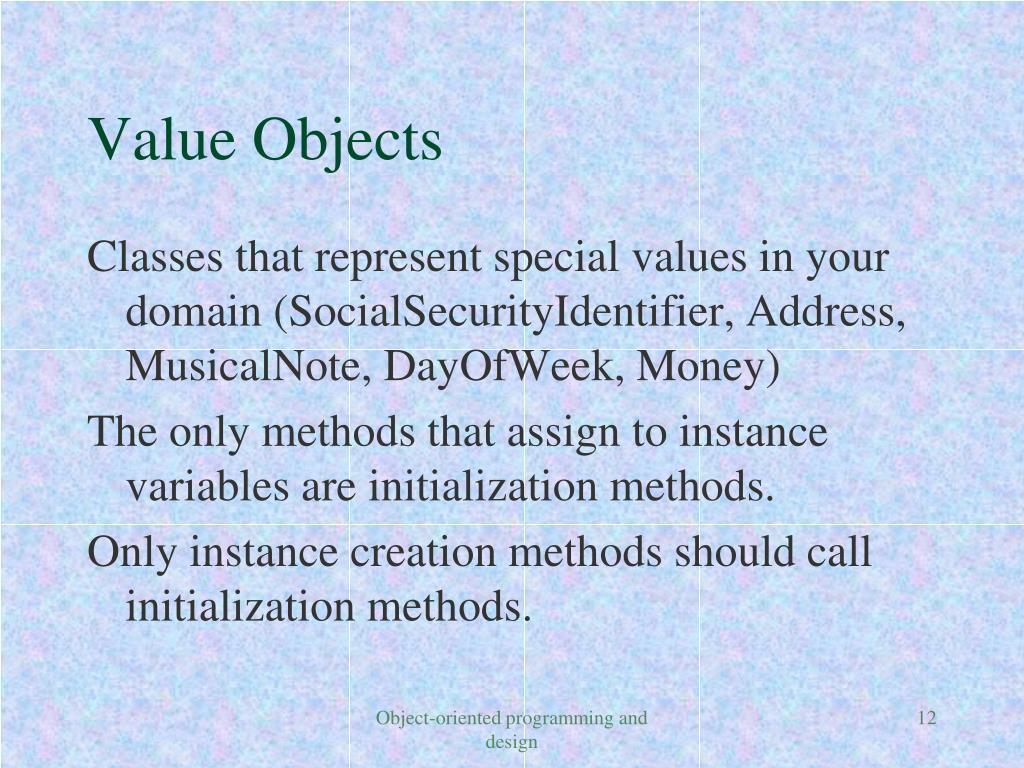 Value Objects

Classes that represent special values in your domain (SocialSecurityIdentifier, Address, MusicalNote, DayOfWeek, Money)

The only methods that assign to instance variables are initialization methods.

Only instance creation methods should call initialization methods.

Object-oriented programming and design

12